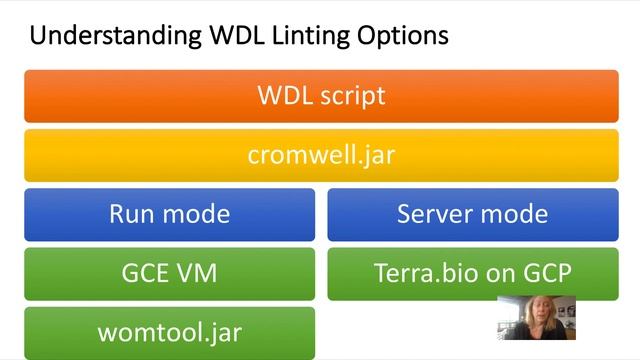 Understanding WDL Linting Options

WDL script

cromwell.jar

Run mode

Server mode

GCE VM

Terra.bio on GCP

womtool.jar